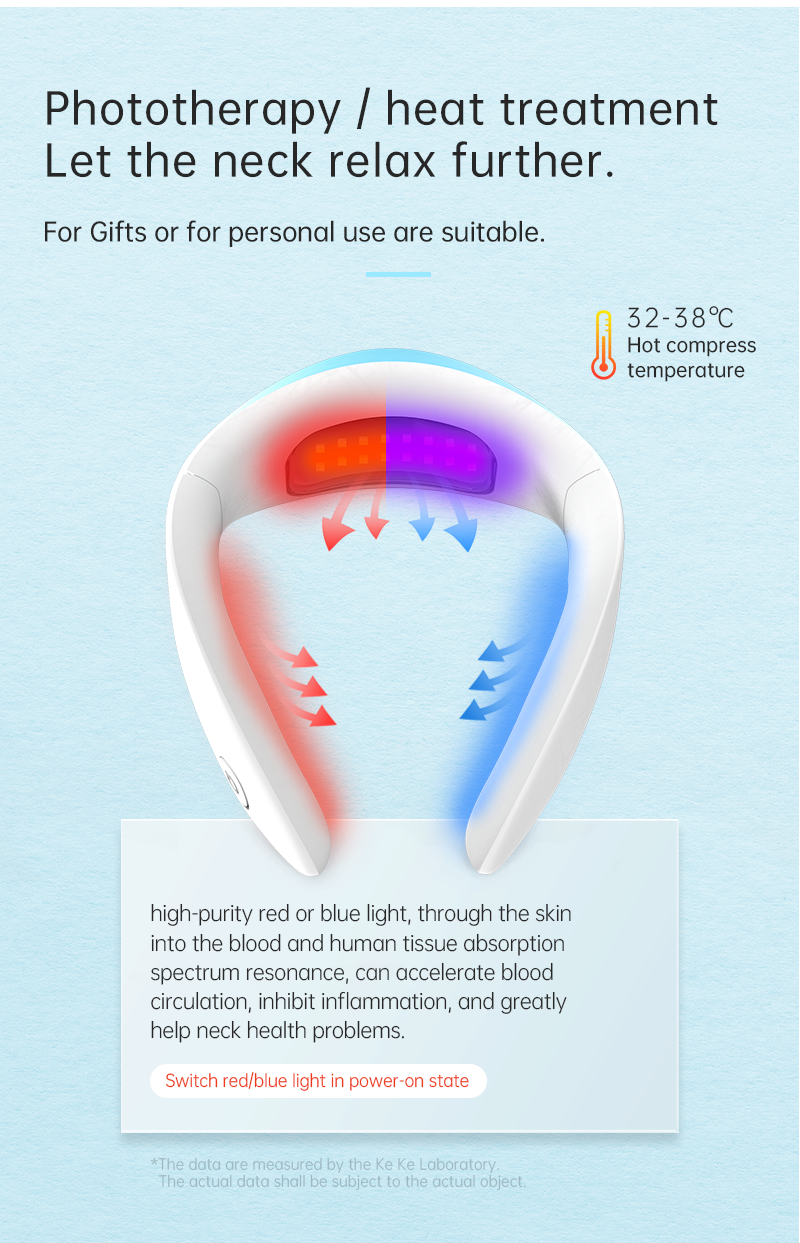 Phototherapy / heat treatment
Let the neck relax further.

For Gifts or for personal use are suitable.

32-38℃
Hot compress temperature

high-purity red or blue light, through the skin into the blood and human tissue absorption spectrum resonance, can accelerate blood circulation, inhibit inflammation, and greatly help neck health problems.

Switch red/blue light in power-on state

*The data are measured by the Ke Ke Laboratory.
The actual data shall be subject to the actual object.